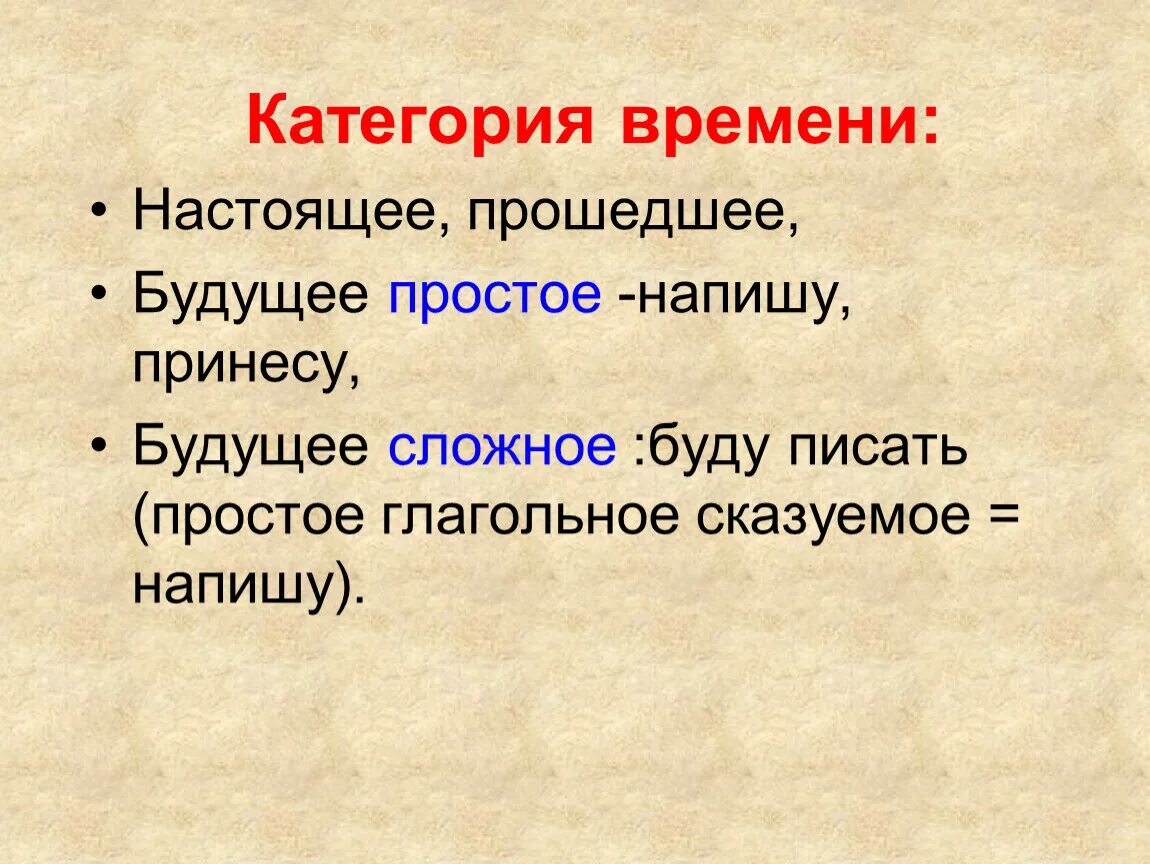 Категория времени:

• Настоящее, прошедшее,
• Будущее простое -напишу, принесу,
• Будущее сложное :буду писать (простое глагольное сказуемое = напишу).